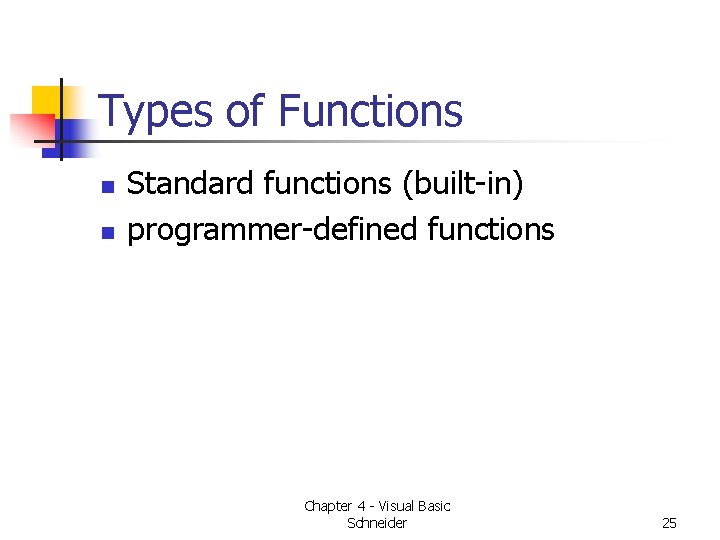 Types of Functions

- Standard functions (built-in)
- programmer-defined functions

Chapter 4 - Visual Basic
Schneider

25